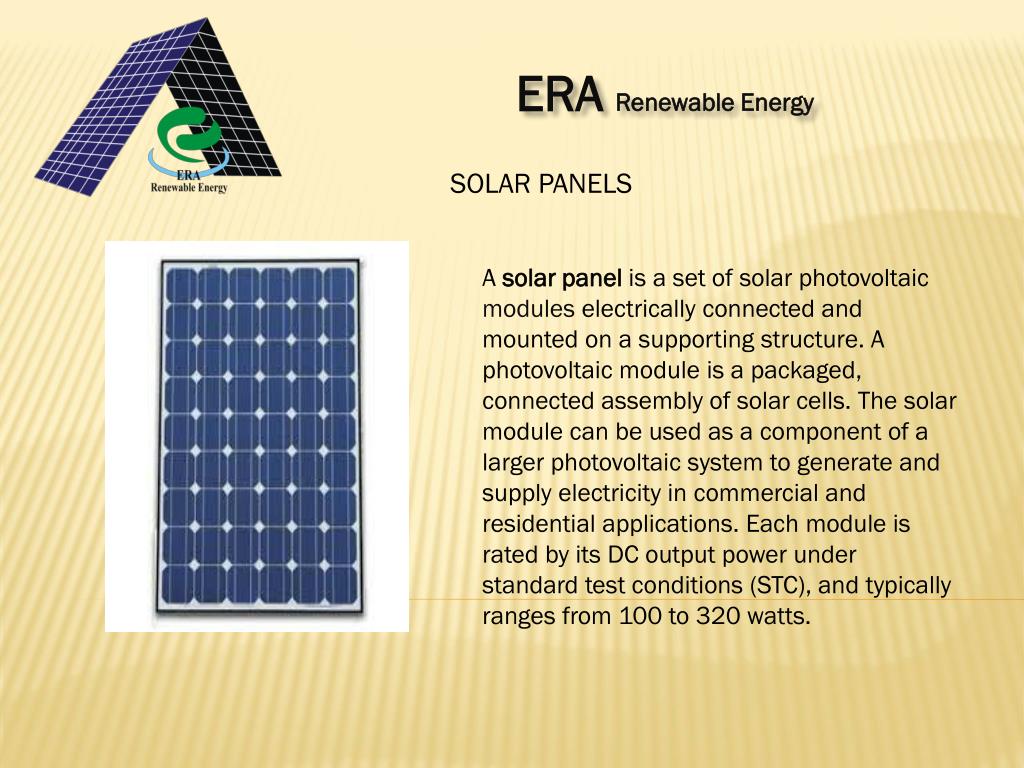 ERA
Renewable Energy

ERA Renewable Energy

SOLAR PANELS

A solar panel is a set of solar photovoltaic modules electrically connected and mounted on a supporting structure. A photovoltaic module is a packaged, connected assembly of solar cells. The solar module can be used as a component of a larger photovoltaic system to generate and supply electricity in commercial and residential applications. Each module is rated by its DC output power under standard test conditions (STC), and typically ranges from 100 to 320 watts.